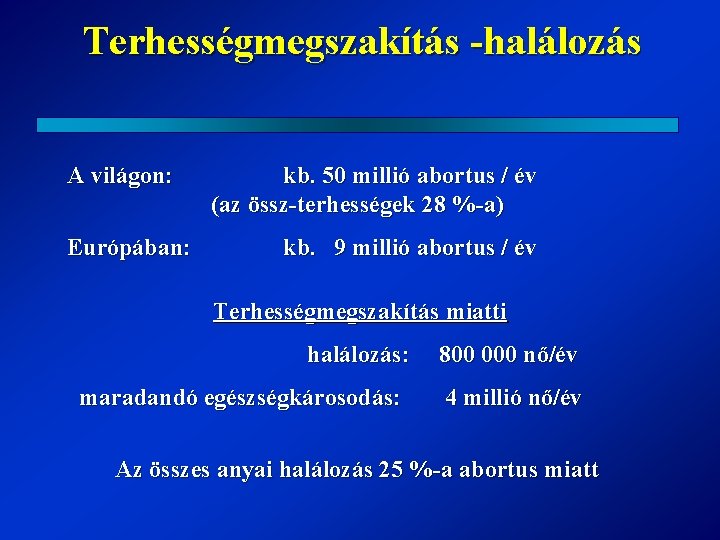 Terhességmegszakítás -halálozás

A világon: kb. 50 millió abortus / év
(az össz-terhességek 28 %-a)

Európában: kb. 9 millió abortus / év

Terhességmegszakítás miatti

halálozás: 800 000 nő/év

maradandó egészségkárosodás: 4 millió nő/év

Az összes anyai halálozás 25 %-a abortus miatt